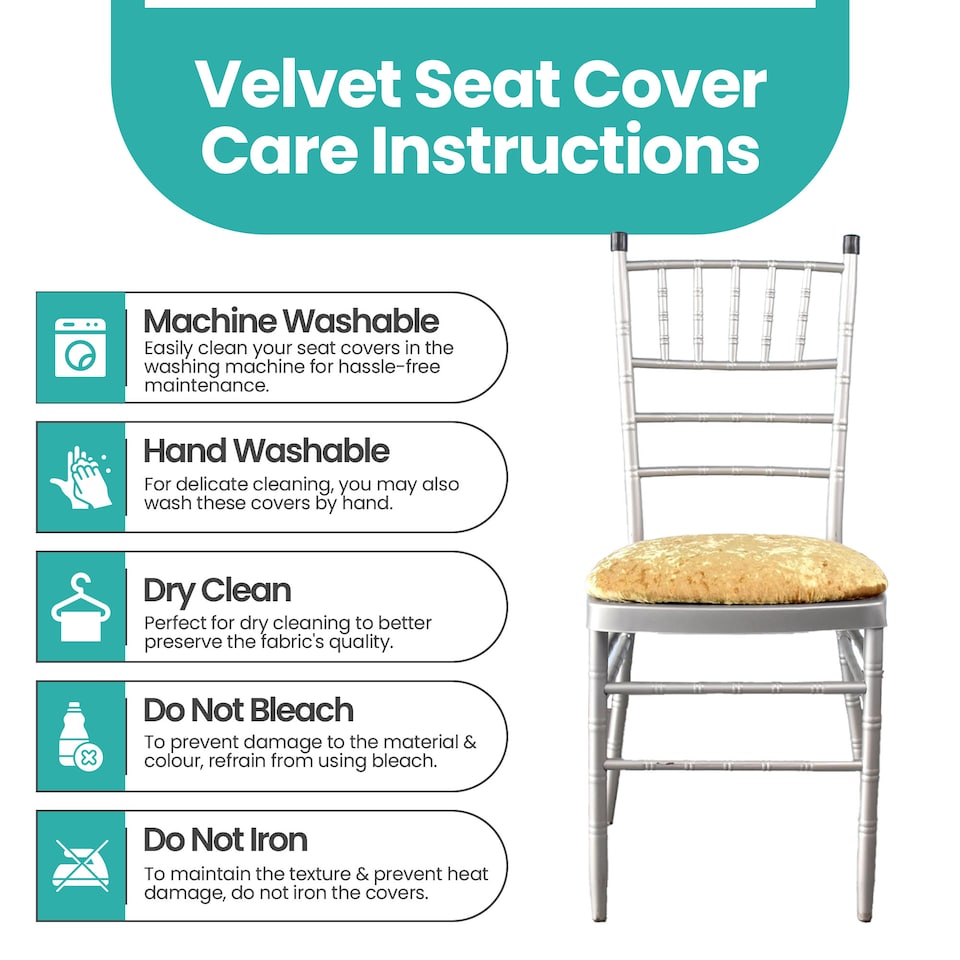 Velvet Seat Cover Care Instructions

Machine Washable
Easily clean your seat covers in the washing machine for hassle-free maintenance.

Hand Washable
For delicate cleaning, you may also wash these covers by hand.

Dry Clean
Perfect for dry cleaning to better preserve the fabric's quality.

Do Not Bleach
To prevent damage to the material & colour, refrain from using bleach.

Do Not Iron
To maintain the texture & prevent heat damage, do not iron the covers.